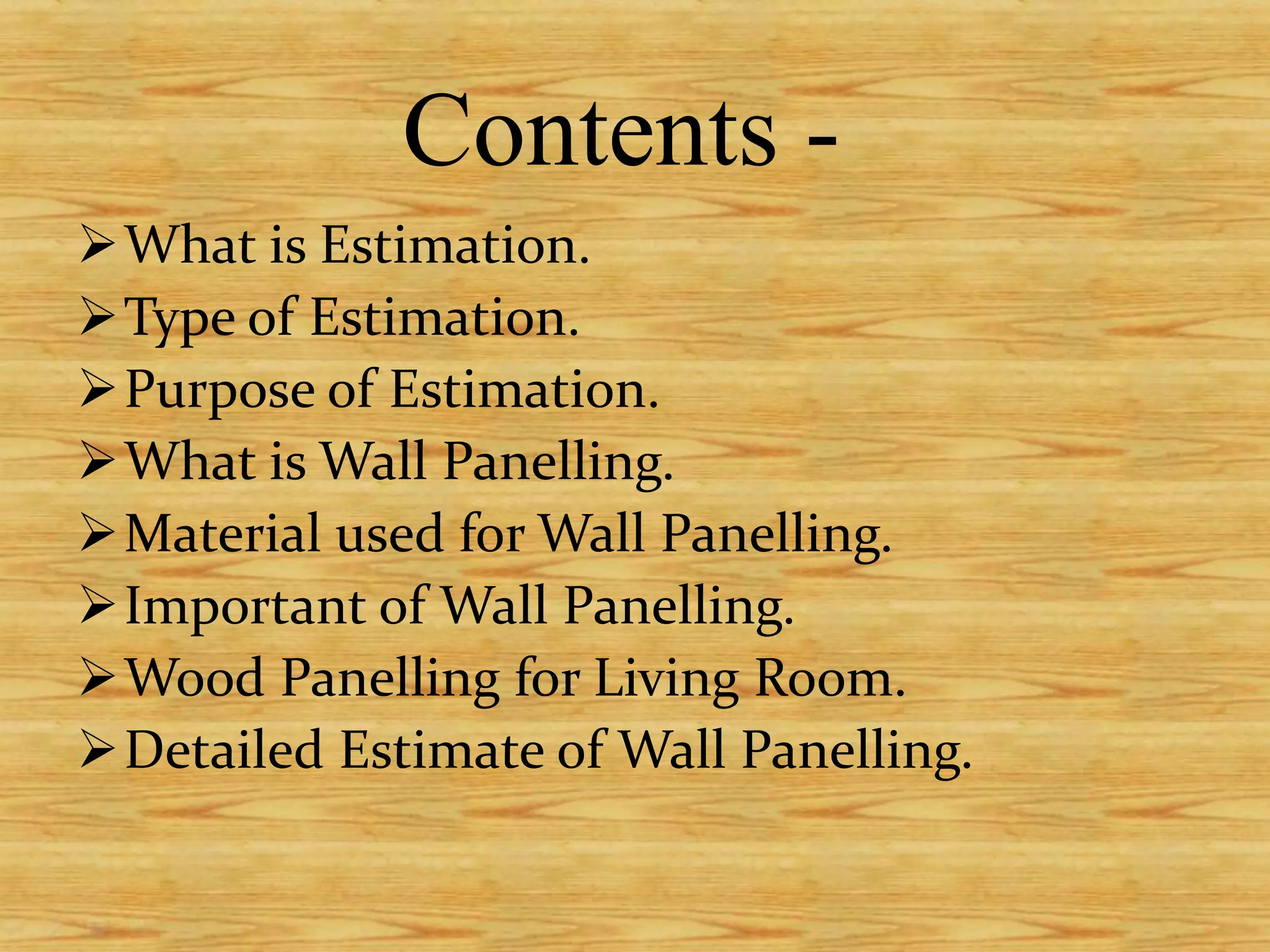 Contents -

➢ What is Estimation.
➢ Type of Estimation.
➢ Purpose of Estimation.
➢ What is Wall Panelling.
➢ Material used for Wall Panelling.
➢ Important of Wall Panelling.
➢ Wood Panelling for Living Room.
➢ Detailed Estimate of Wall Panelling.